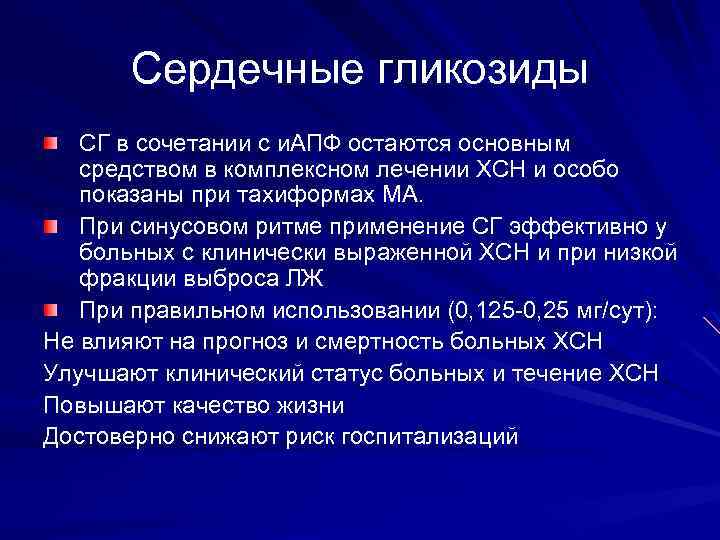 Сердечные гликозиды

СГ в сочетании с иАПФ остаются основным средством в комплексном лечении ХСН и особо показаны при тахиформах МА.

При синусовом ритме применение СГ эффективно у больных с клинически выраженной ХСН и при низкой фракции выброса ЛЖ

При правильном использовании (0,125-0,25 мг/сут):

Не влияют на прогноз и смертность больных ХСН

Улучшают клинический статус больных и течение ХСН

Повышают качество жизни

Достоверно снижают риск госпитализаций